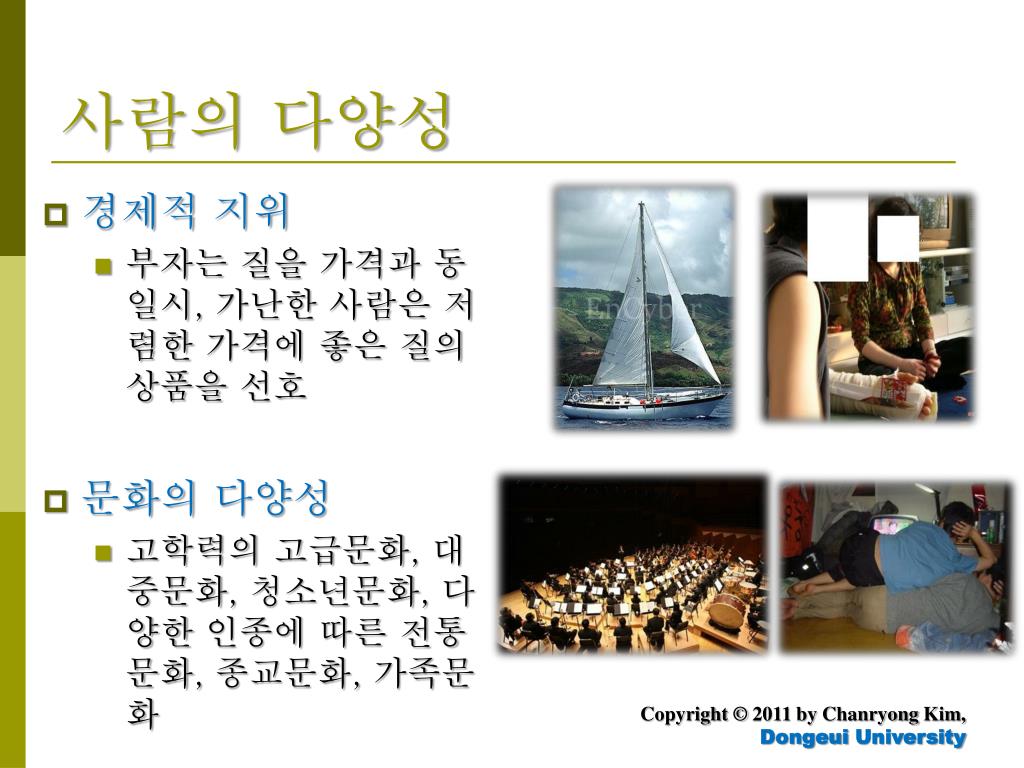 사람의 다양성

경제적 지위

부자는 질을 가격과 동일시, 가난한 사람은 저렴한 가격에 좋은 질의 상품을 선호

문화의 다양성

고학력의 고급문화, 대중문화, 청소년문화, 다양한 인종에 따른 전통문화, 종교문화, 가족문화

EnCyber

Copyright © 2011 by Chanryong Kim, Dongeui University